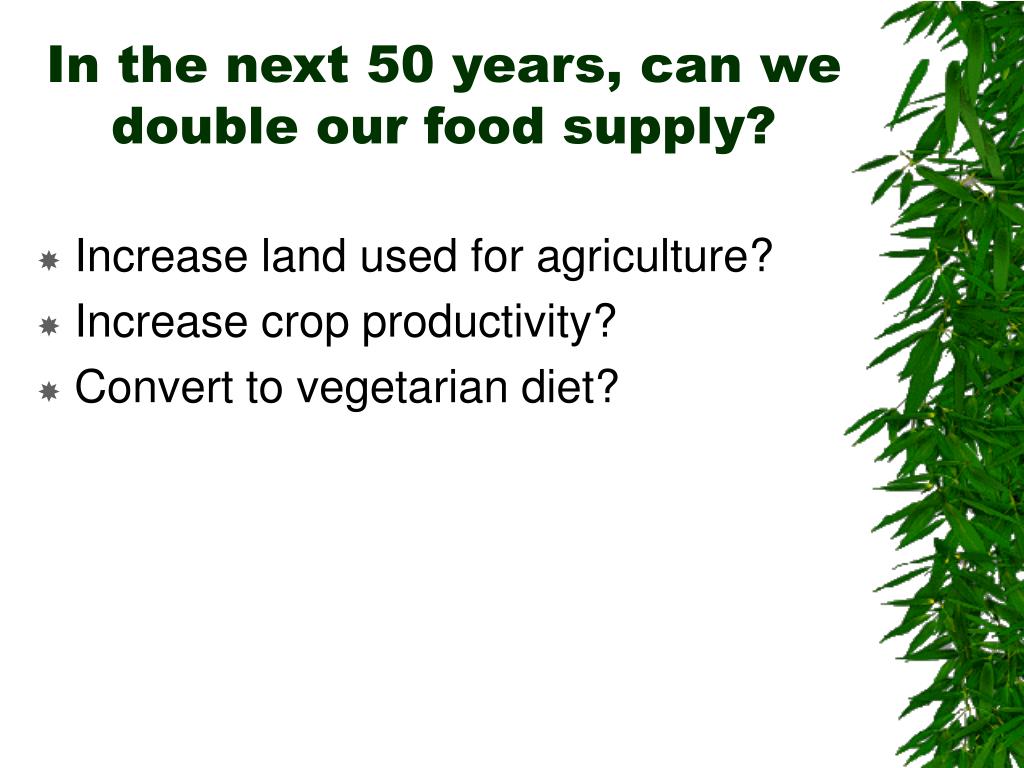 In the next 50 years, can we double our food supply?

Increase land used for agriculture?
Increase crop productivity?
Convert to vegetarian diet?